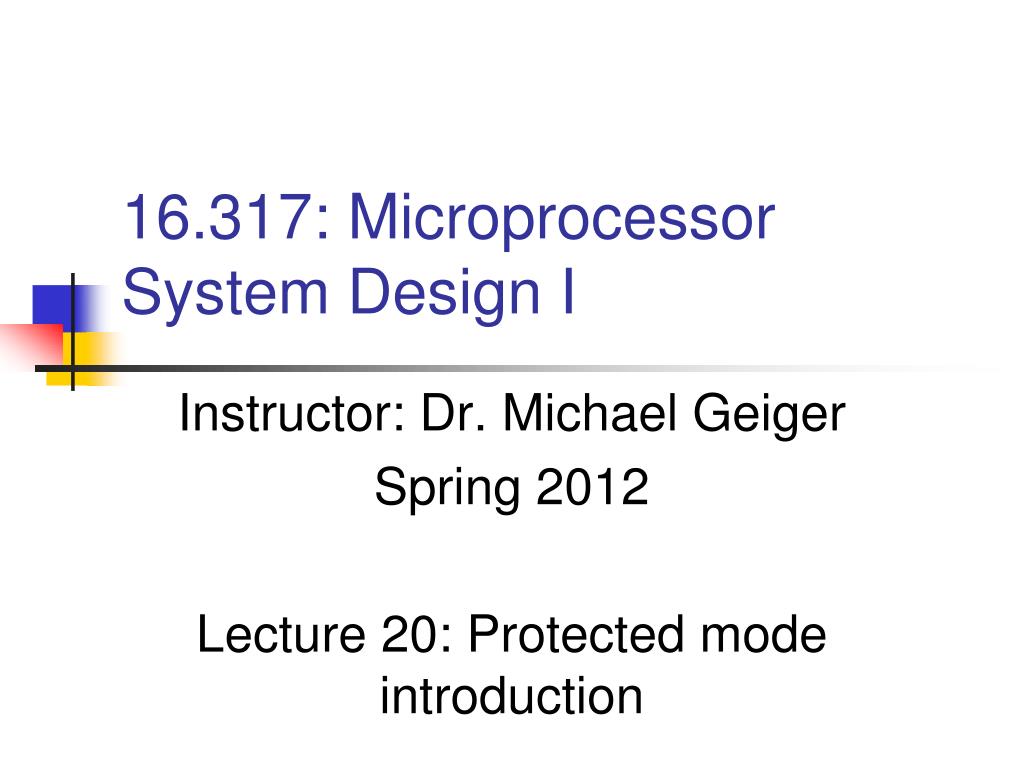 16.317: Microprocessor System Design I

Instructor: Dr. Michael Geiger
Spring 2012

Lecture 20: Protected mode introduction